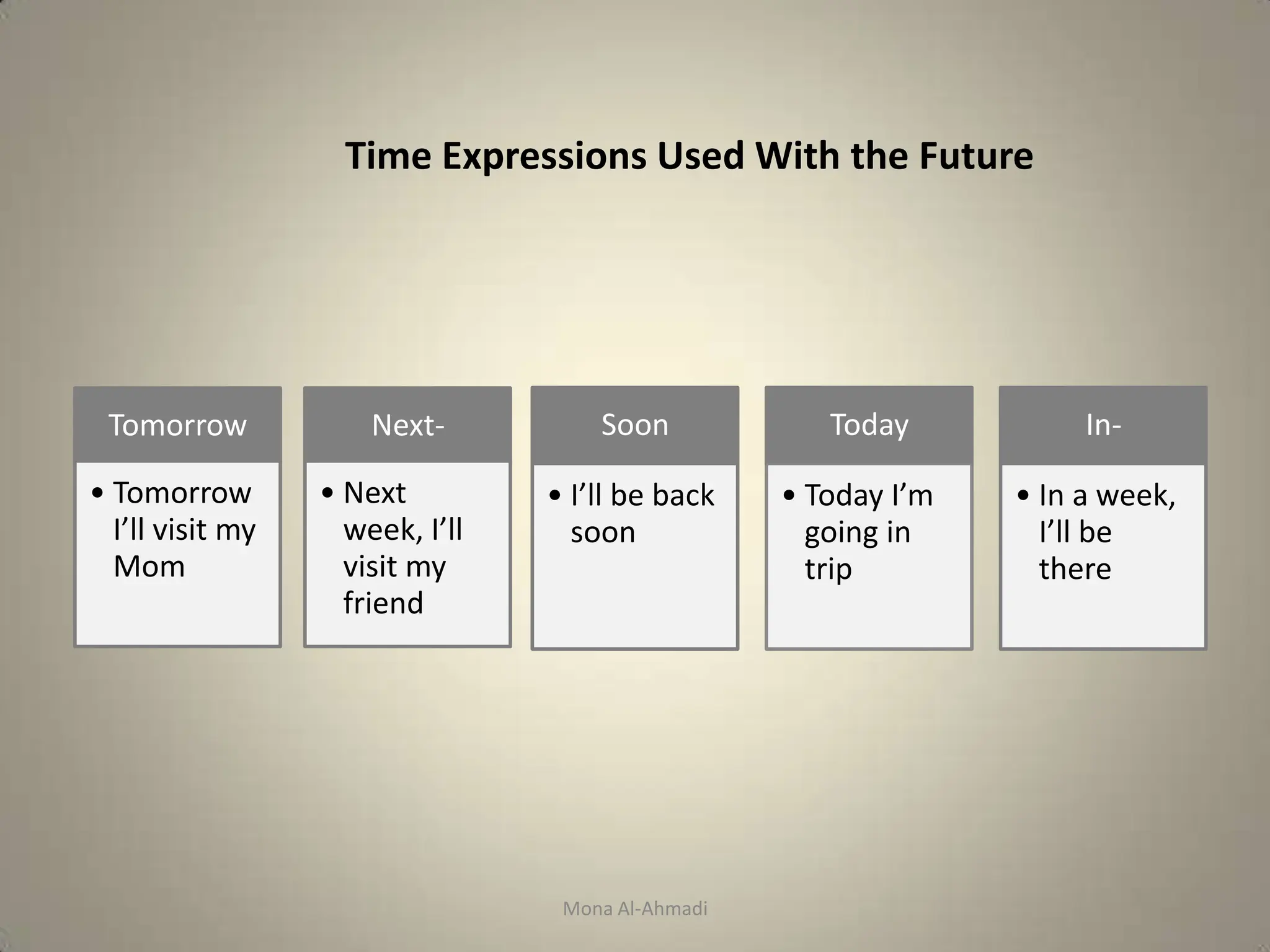 Time Expressions Used With the Future

Tomorrow

• Tomorrow I’ll visit my Mom

Next-

• Next week, I’ll visit my friend

Soon

• I’ll be back soon

Today

• Today I’m going in trip

In-

• In a week, I’ll be there

Mona Al-Ahmadi